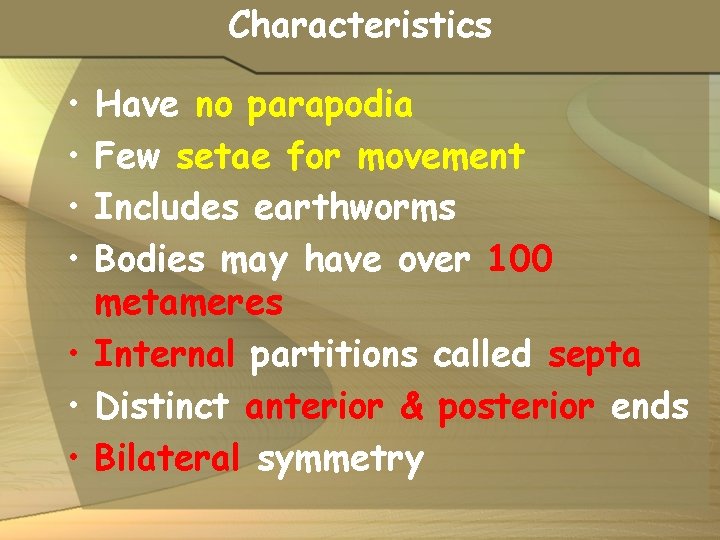 Characteristics

• Have no parapodia
• Few setae for movement
• Includes earthworms
• Bodies may have over 100 metameres
• Internal partitions called septa
• Distinct anterior & posterior ends
• Bilateral symmetry